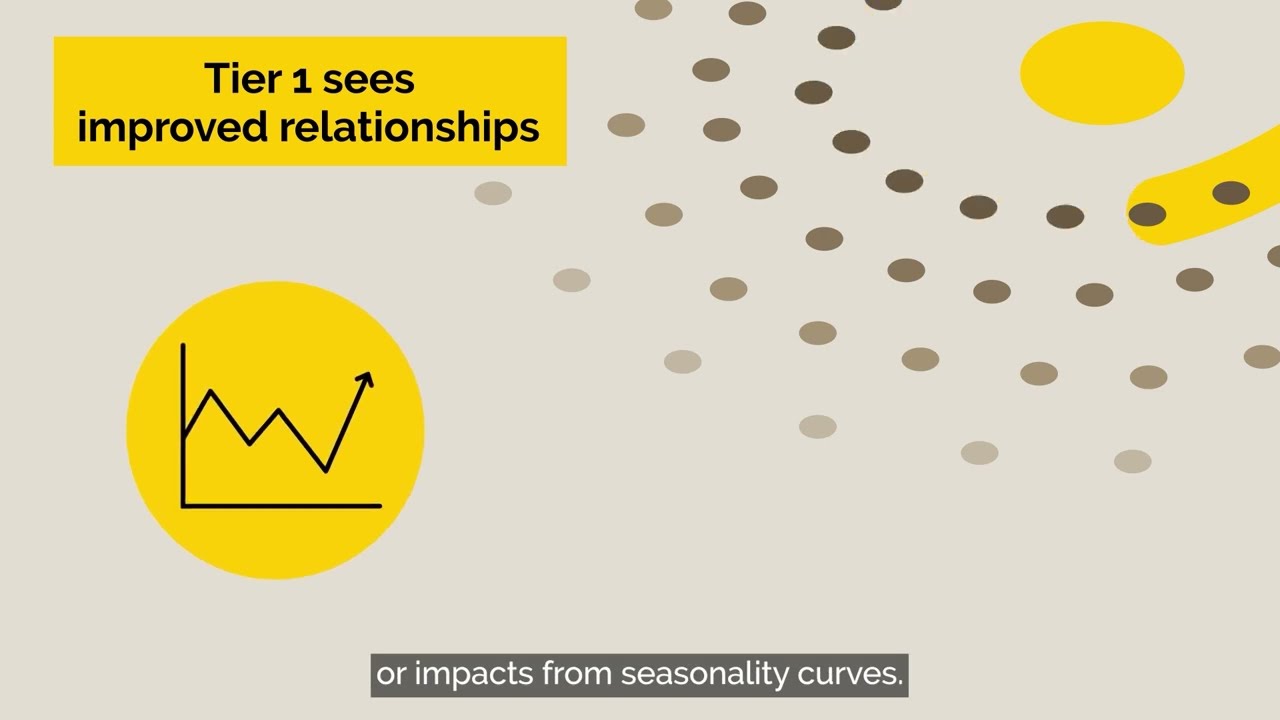 Tier 1 sees improved relationships

or impacts from seasonality curves.